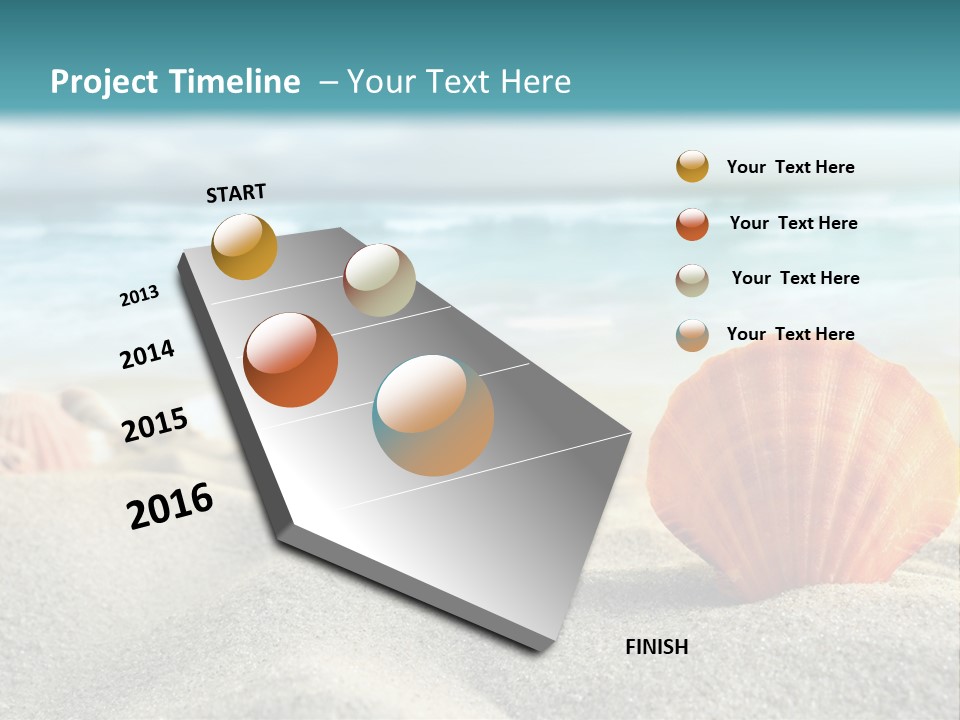 Project Timeline – Your Text Here

START

2013

2014

2015

2016

FINISH

Your Text Here

Your Text Here

Your Text Here

Your Text Here